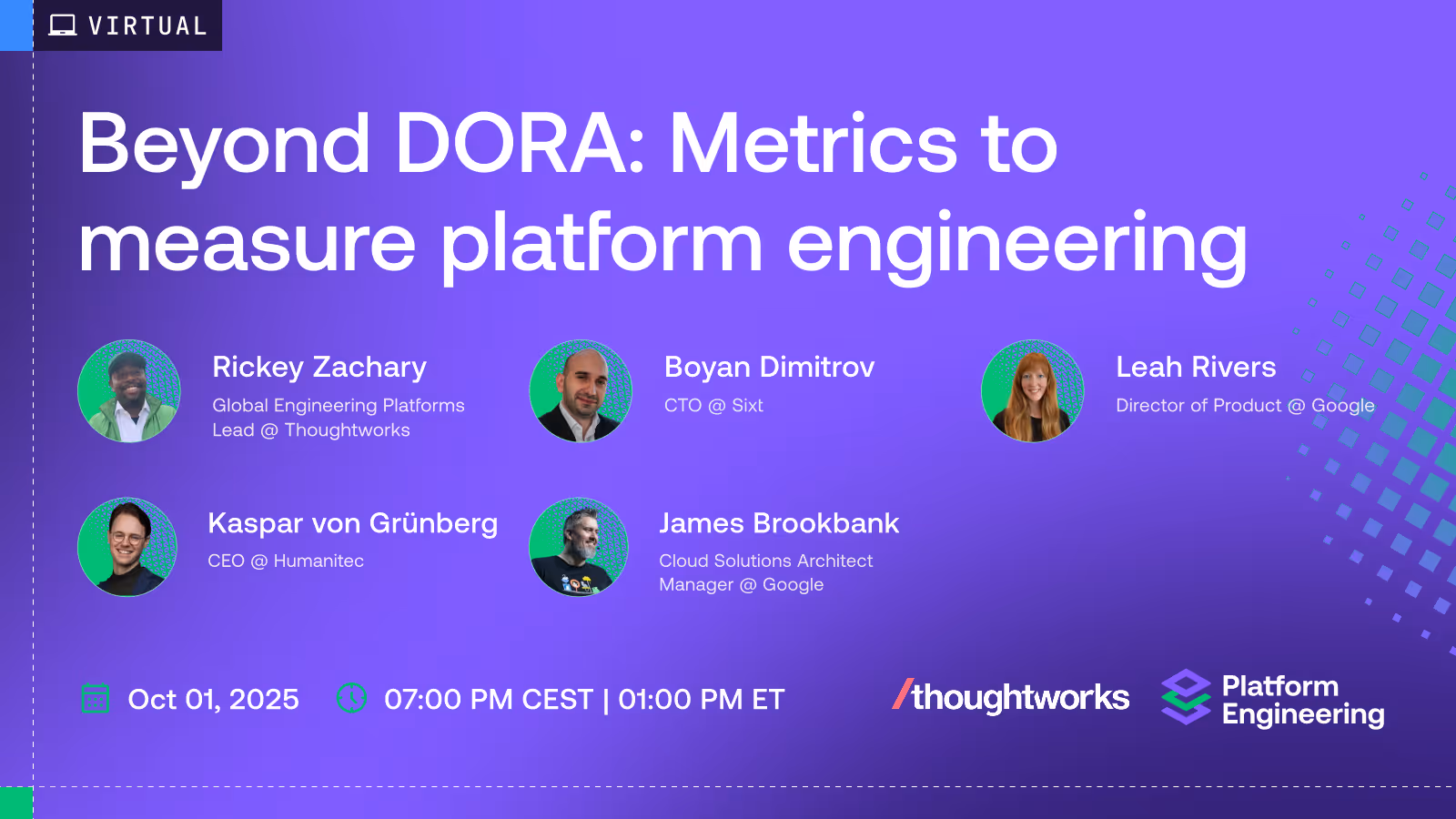 VIRTUAL

Beyond DORA: Metrics to measure platform engineering

Rickey Zachary
Global Engineering Platforms Lead @ Thoughtworks

Boyan Dimitrov
CTO @ Sixt

Leah Rivers
Director of Product @ Google

Kaspar von Grünberg
CEO @ Humanitec

James Brookbank
Cloud Solutions Architect Manager @ Google

Oct 01, 2025

07:00 PM CEST | 01:00 PM ET

/thoughtworks

Platform Engineering